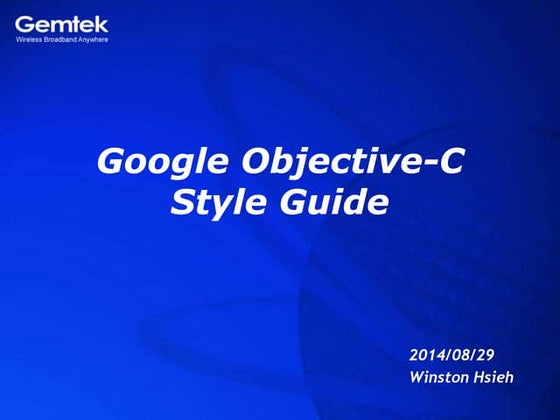 Gemtek
Wireless Broadband Anywhere

Google Objective-C Style Guide

2014/08/29
Winston Hsieh